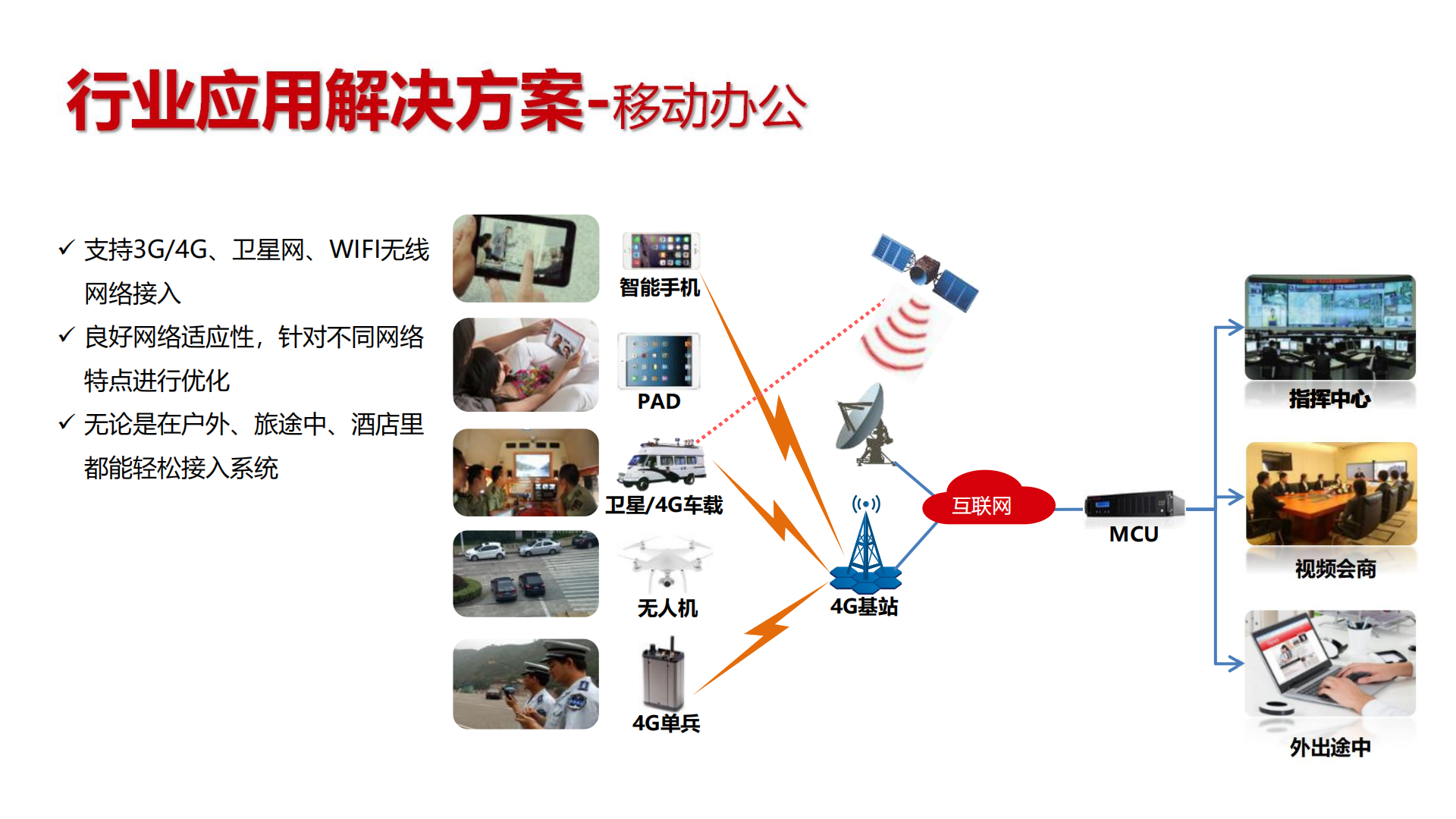 行业应用解决方案-移动办公

✓ 支持3G/4G、卫星网、WIFI无线网络接入

✓ 良好网络适应性，针对不同网络特点进行优化

✓ 无论是在户外、旅途中、酒店里都能轻松接入系统

智能手机

PAD

卫星/4G车载

无人机

4G单兵

4G基站

互联网

MCU

指挥中心

视频会商

外出途中